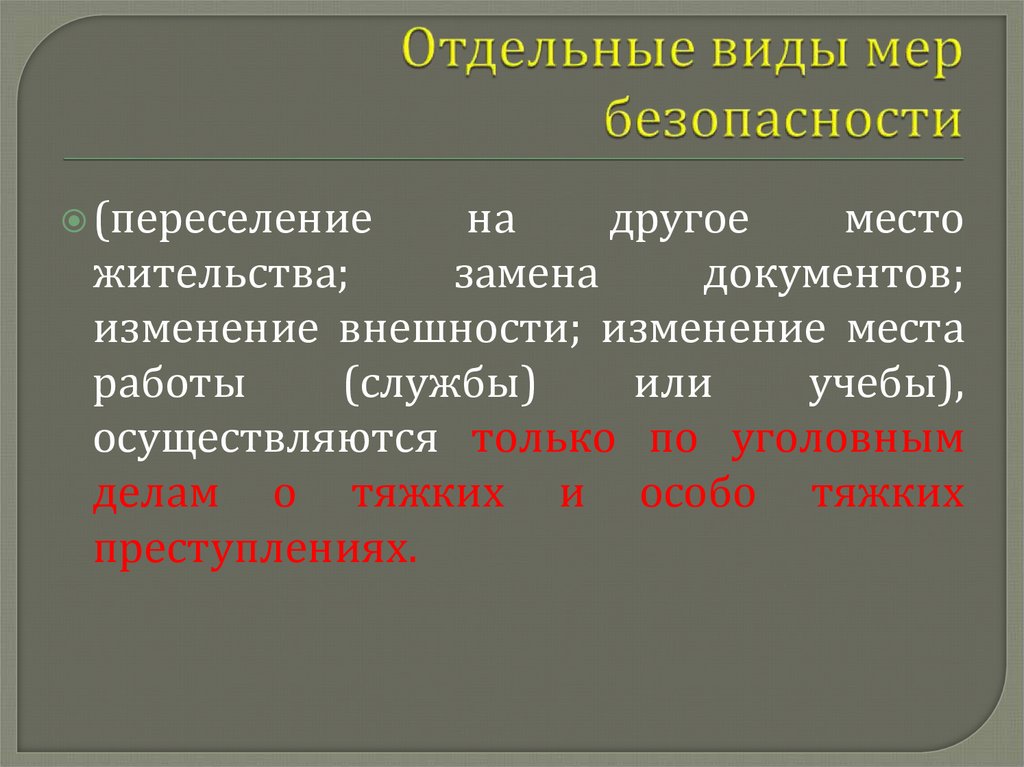 Отдельные виды мер безопасности

(переселение на другое место жительства; замена документов; изменение внешности; изменение места работы (службы) или учебы), осуществляются только по уголовным делам о тяжких и особо тяжких преступлениях.